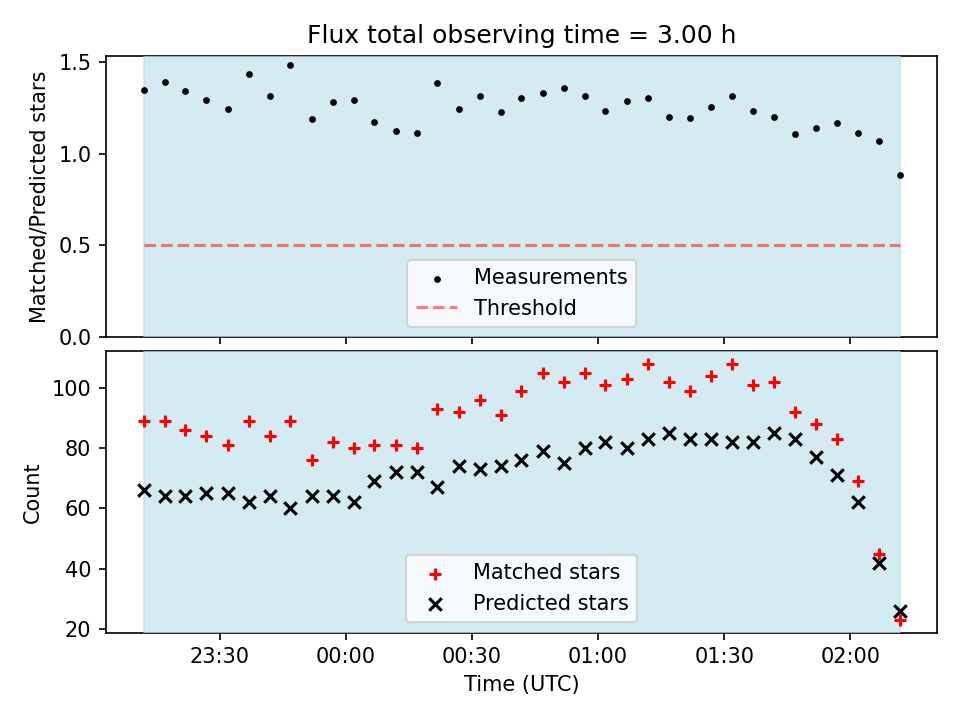 Flux total observing time = 3.00 h

Matched/Predicted stars

1.5
1.0
0.5
0.0

Measurements
Threshold

Count

100
80
60
40
20

Matched stars
Predicted stars

23:30
00:00
00:30
01:00
01:30
02:00

Time (UTC)